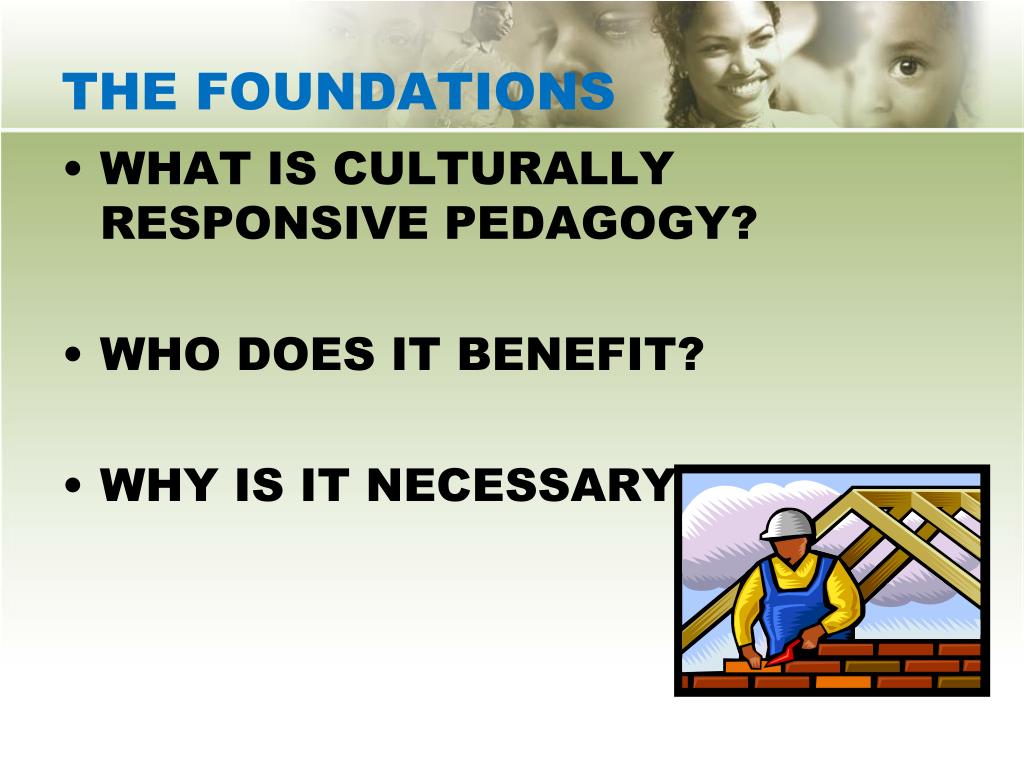 THE FOUNDATIONS

• WHAT IS CULTURALLY RESPONSIVE PEDAGOGY?

• WHO DOES IT BENEFIT?

• WHY IS IT NECESSARY